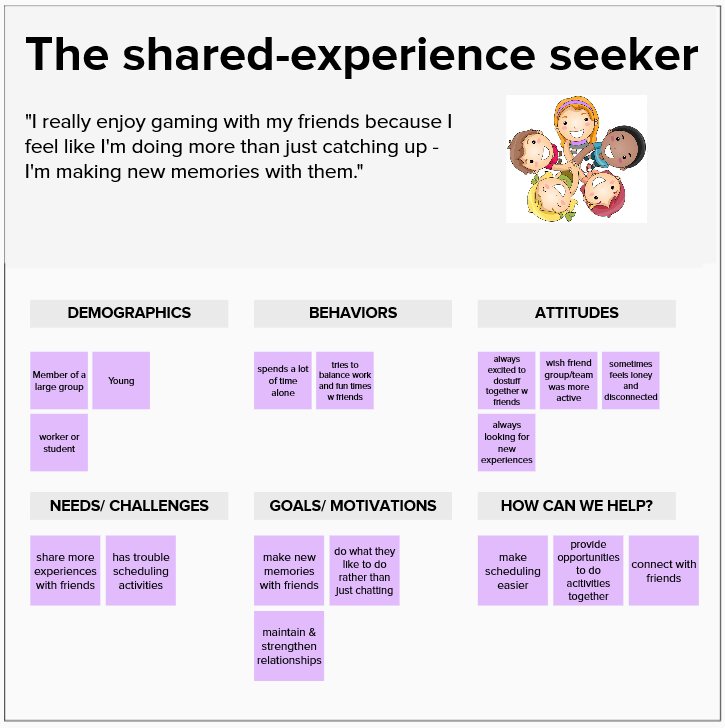 The shared-experience seeker

"I really enjoy gaming with my friends because I feel like I'm doing more than just catching up - I'm making new memories with them."

DEMOGRAPHICS

Member of a large group

Young

worker or student

BEHAVIORS

spends a lot of time alone

tries to balance work and fun times w friends

ATTITUDES

always excited to dostuff together w friends

wish friend group/team was more active

sometimes feels loney and disconnected

always looking for new experiences

NEEDS/ CHALLENGES

share more experiences with friends

has trouble scheduling activities

GOALS/ MOTIVATIONS

make new memories with friends

do what they like to do rather than just chatting

maintain & strengthen relationships

HOW CAN WE HELP?

make scheduling easier

provide opportunities to do acitivities together

connect with friends